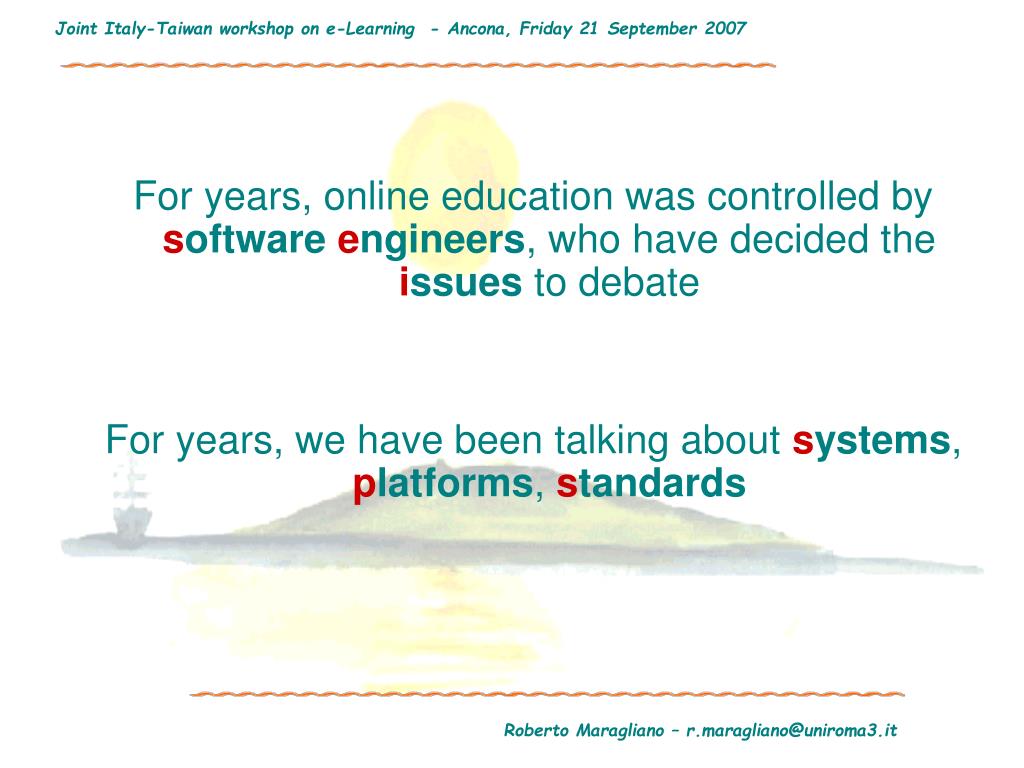 Joint Italy-Taiwan workshop on e-Learning - Ancona, Friday 21 September 2007

For years, online education was controlled by software engineers, who have decided the issues to debate

For years, we have been talking about systems, platforms, standards

Roberto Maragliano – r.maragliano@uniroma3.it